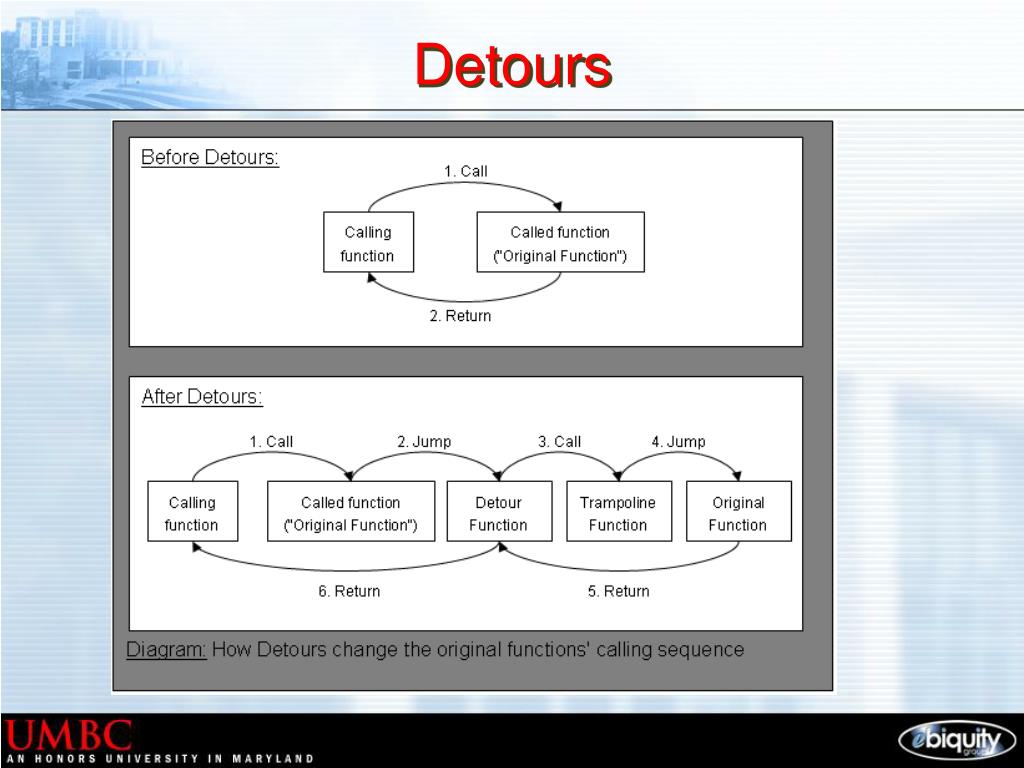 Detours

Before Detours:

1. Call

Calling function

Called function ("Original Function")

2. Return

After Detours:

1. Call

2. Jump

3. Call

4. Jump

Calling function

Called function ("Original Function")

Detour Function

Trampoline Function

Original Function

6. Return

5. Return

Diagram: How Detours change the original functions' calling sequence

UMBC
AN HONORS UNIVERSITY IN MARYLAND

ebiquity
group